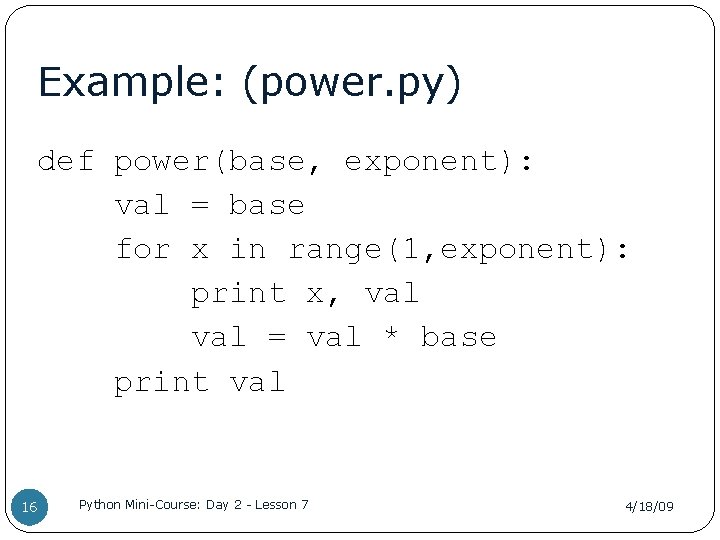 Example: (power.py)

def power(base, exponent):
    val = base
    for x in range(1,exponent):
        print x, val
        val = val * base
    print val

16

Python Mini-Course: Day 2 - Lesson 7

4/18/09